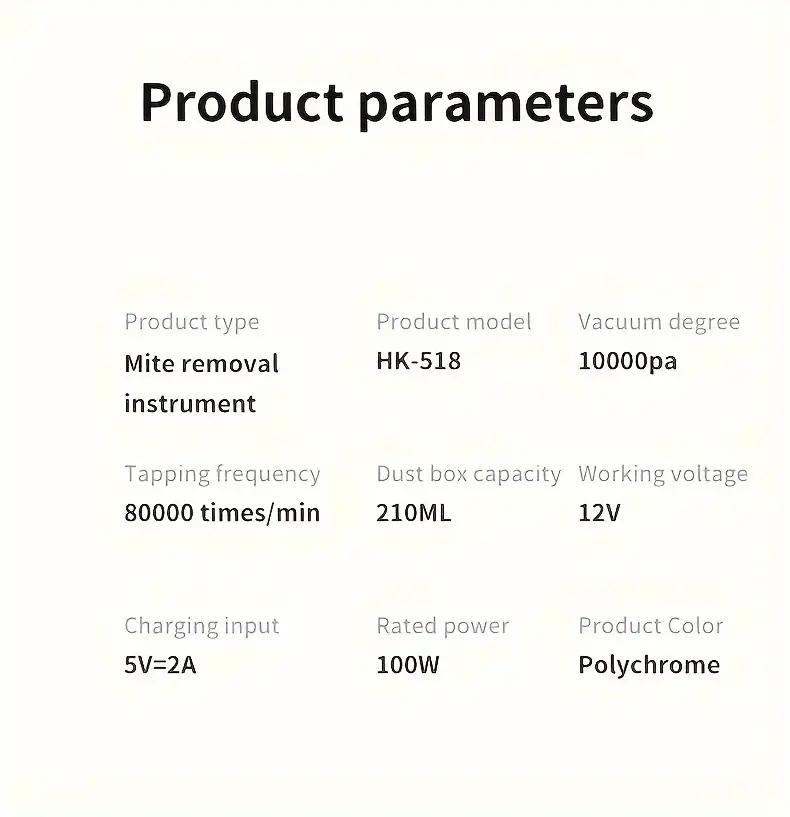 Product parameters

Product type
Mite removal instrument

Product model
HK-518

Vacuum degree
10000pa

Tapping frequency
80000 times/min

Dust box capacity
210ML

Working voltage
12V

Charging input
5V=2A

Rated power
100W

Product Color
Polychrome